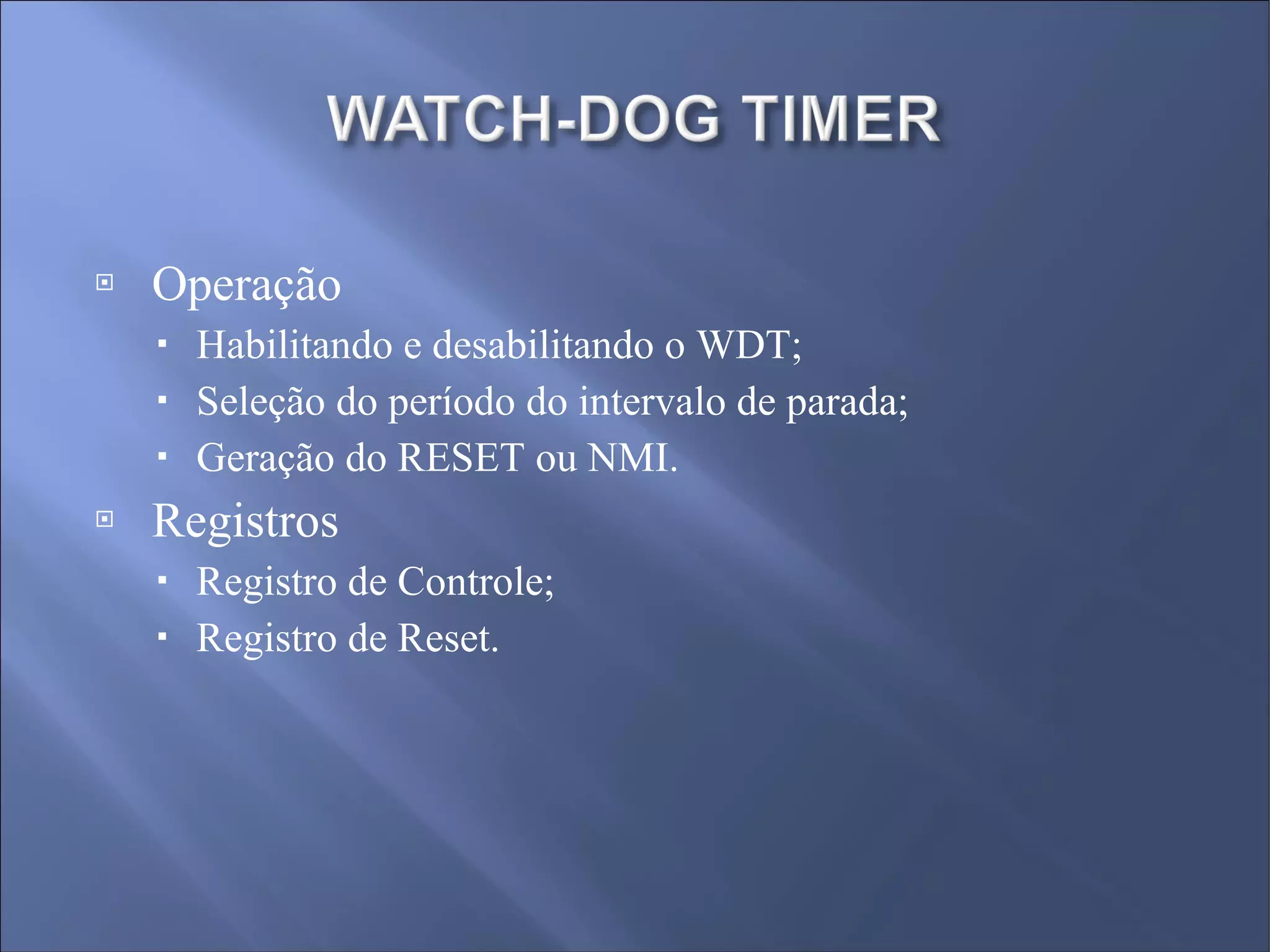 WATCH-DOG TIMER

Operação
- Habilitando e desabilitando o WDT;
- Seleção do período do intervalo de parada;
- Geração do RESET ou NMI.

Registros
- Registro de Controle;
- Registro de Reset.